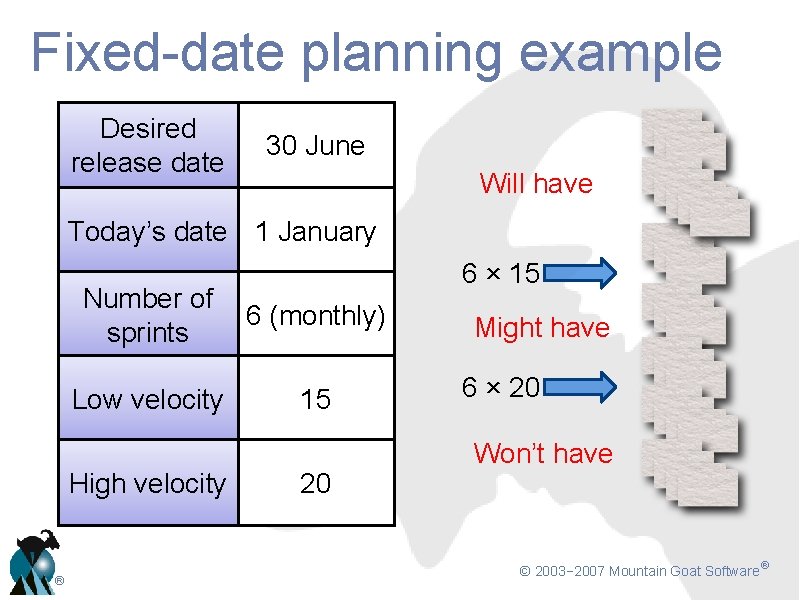 Fixed-date planning example

| Desired release date | 30 June |
|---|---|
| Today's date | 1 January |
| Number of sprints | 6 (monthly) |
| Low velocity | 15 |
| High velocity | 20 |

Will have

6 × 15

Might have

6 × 20

Won't have

®

© 2003–2007 Mountain Goat Software®